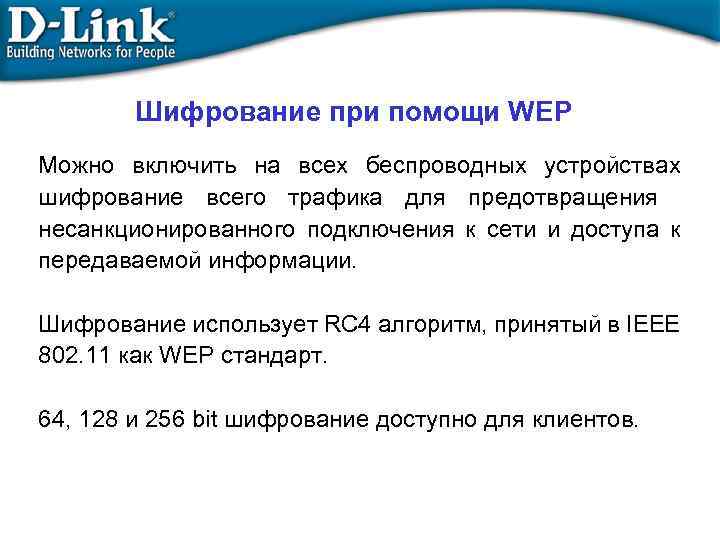 D-Link®
Building Networks for People

Шифрование при помощи WEP

Можно включить на всех беспроводных устройствах шифрование всего трафика для предотвращения несанкционированного подключения к сети и доступа к передаваемой информации.

Шифрование использует RC4 алгоритм, принятый в IEEE 802.11 как WEP стандарт.

64, 128 и 256 bit шифрование доступно для клиентов.